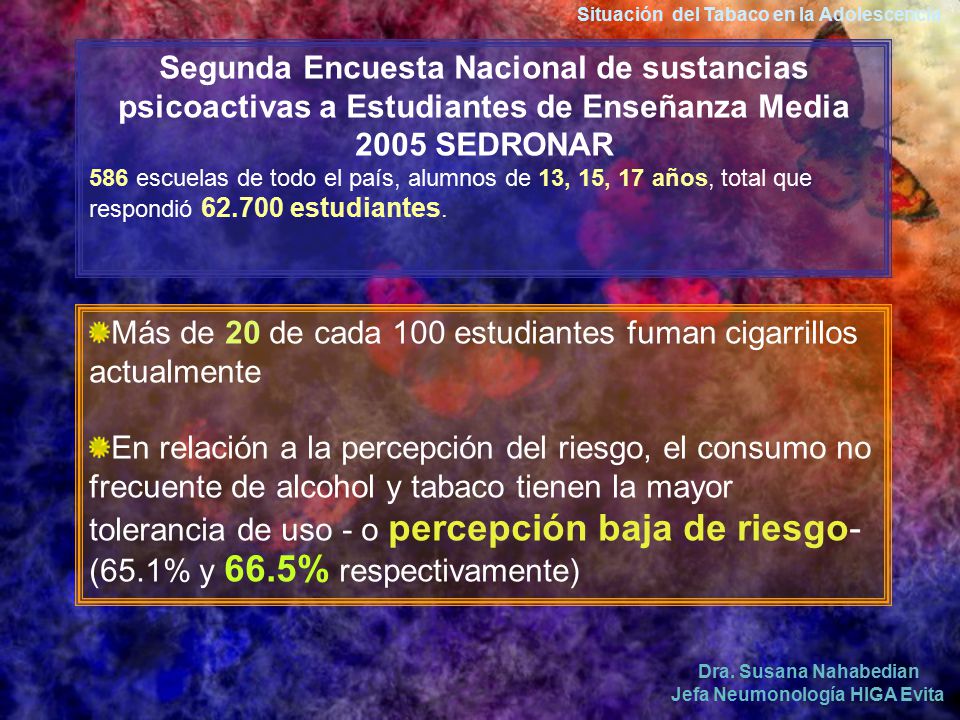 Situación del Tabaco en la Adolescencia

Segunda Encuesta Nacional de sustancias psicoactivas a Estudiantes de Enseñanza Media 2005 SEDRONAR

586 escuelas de todo el país, alumnos de 13, 15, 17 años, total que respondió 62.700 estudiantes.

Más de 20 de cada 100 estudiantes fuman cigarrillos actualmente

En relación a la percepción del riesgo, el consumo no frecuente de alcohol y tabaco tienen la mayor tolerancia de uso - o percepción baja de riesgo- (65.1% y 66.5% respectivamente)

Dra. Susana Nahabedian
Jefa Neumonología HIGA Evita